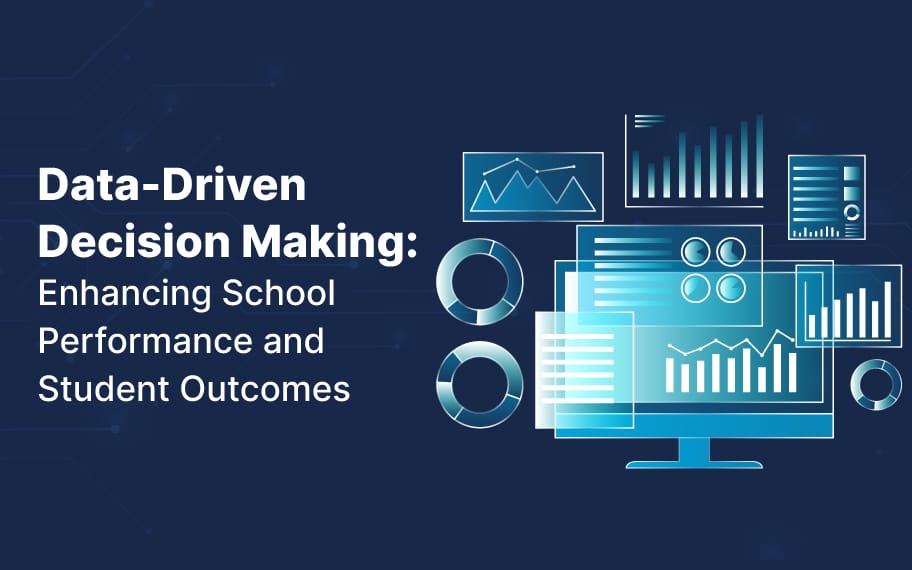 Data-Driven Decision Making: Enhancing School Performance and Student Outcomes